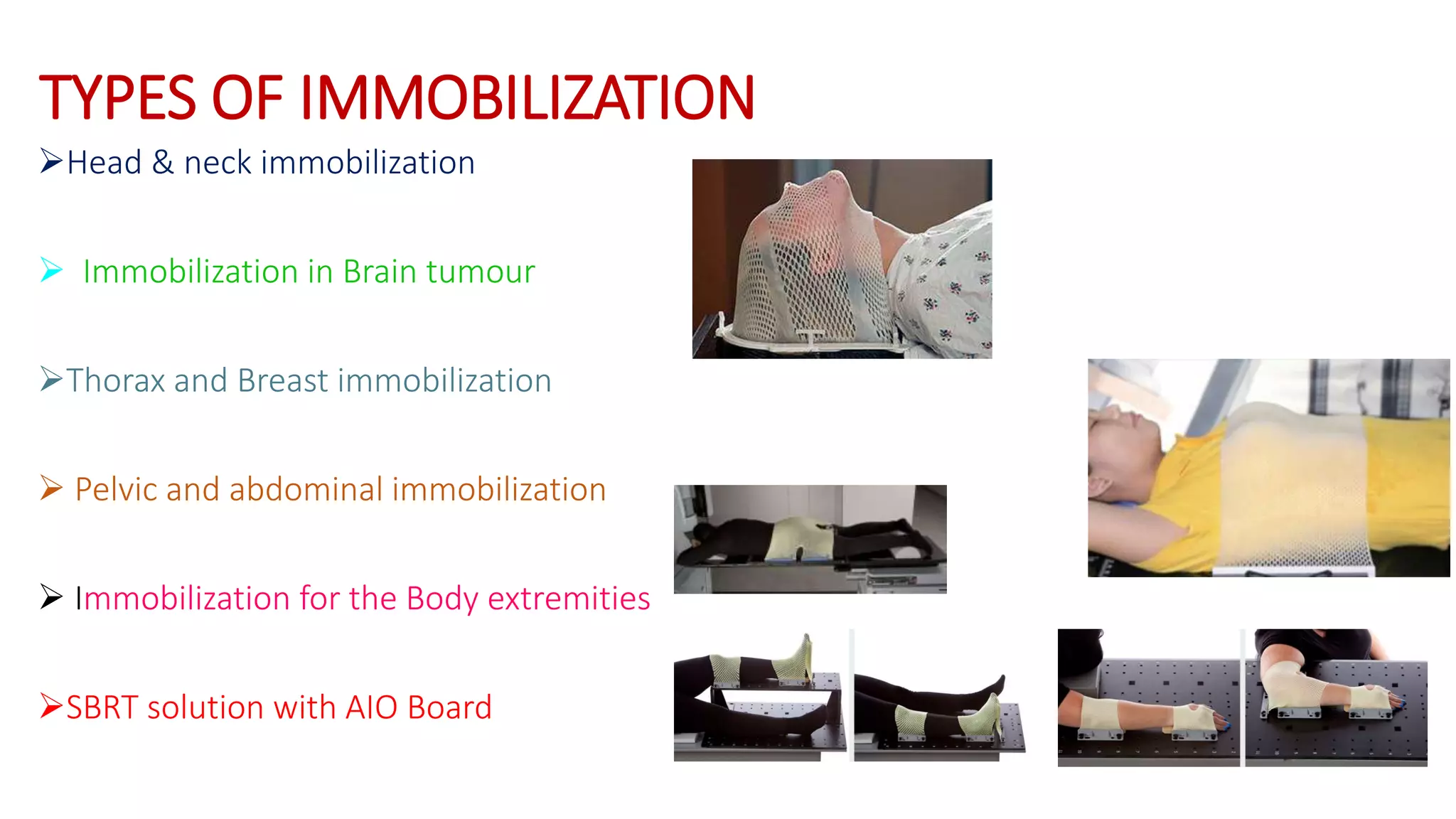 TYPES OF IMMOBILIZATION

➢Head & neck immobilization

➢ Immobilization in Brain tumour

➢Thorax and Breast immobilization

➢ Pelvic and abdominal immobilization

➢ Immobilization for the Body extremities

➢SBRT solution with AIO Board